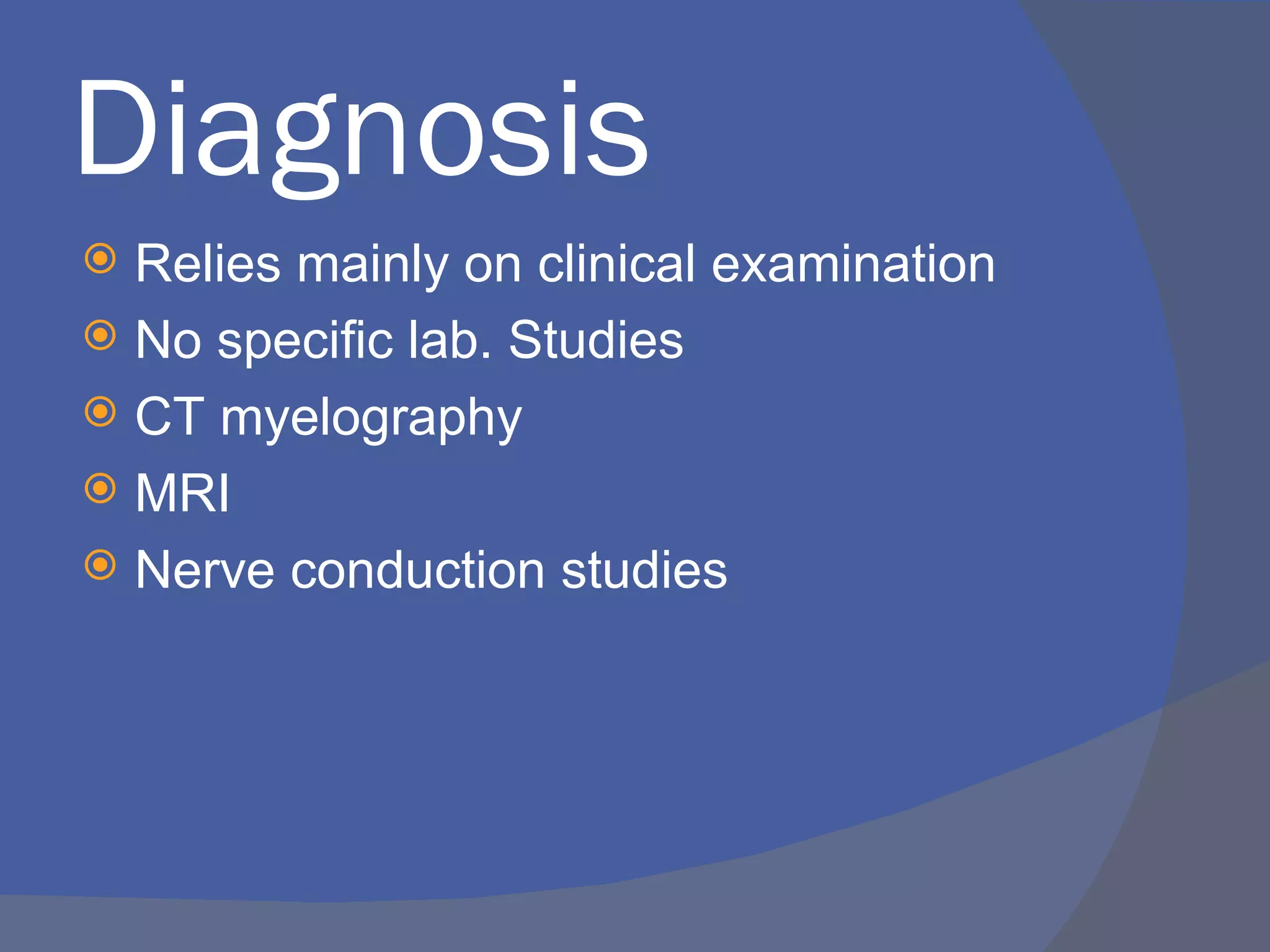 Diagnosis

Relies mainly on clinical examination
No specific lab. Studies
CT myelography
MRI
Nerve conduction studies